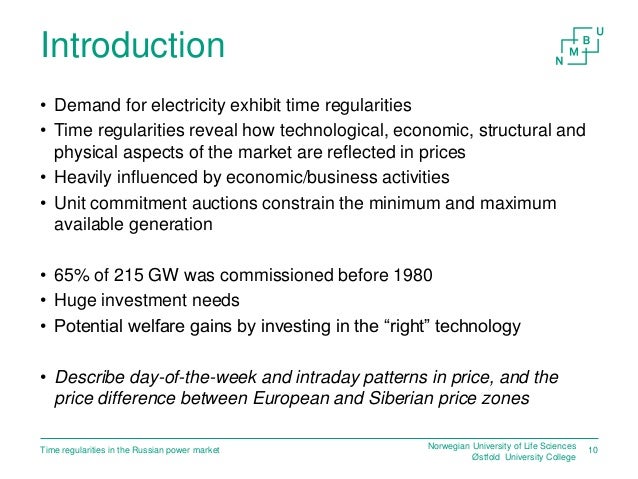 Introduction

N M B U

• Demand for electricity exhibit time regularities
• Time regularities reveal how technological, economic, structural and physical aspects of the market are reflected in prices
• Heavily influenced by economic/business activities
• Unit commitment auctions constrain the minimum and maximum available generation

• 65% of 215 GW was commissioned before 1980
• Huge investment needs
• Potential welfare gains by investing in the “right” technology

• Describe day-of-the-week and intraday patterns in price, and the price difference between European and Siberian price zones

Time regularities in the Russian power market

Norwegian University of Life Sciences
Østfold University College

10